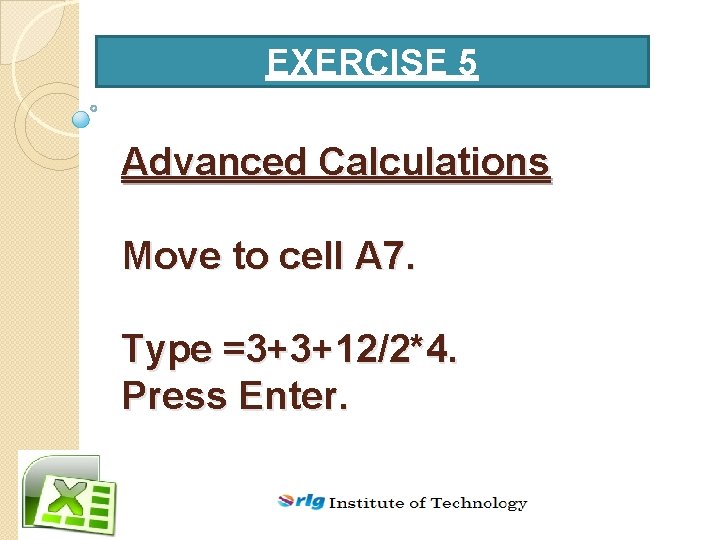 EXERCISE 5

Advanced Calculations

Move to cell A7.

Type =3+3+12/2*4.
Press Enter.

rlg Institute of Technology